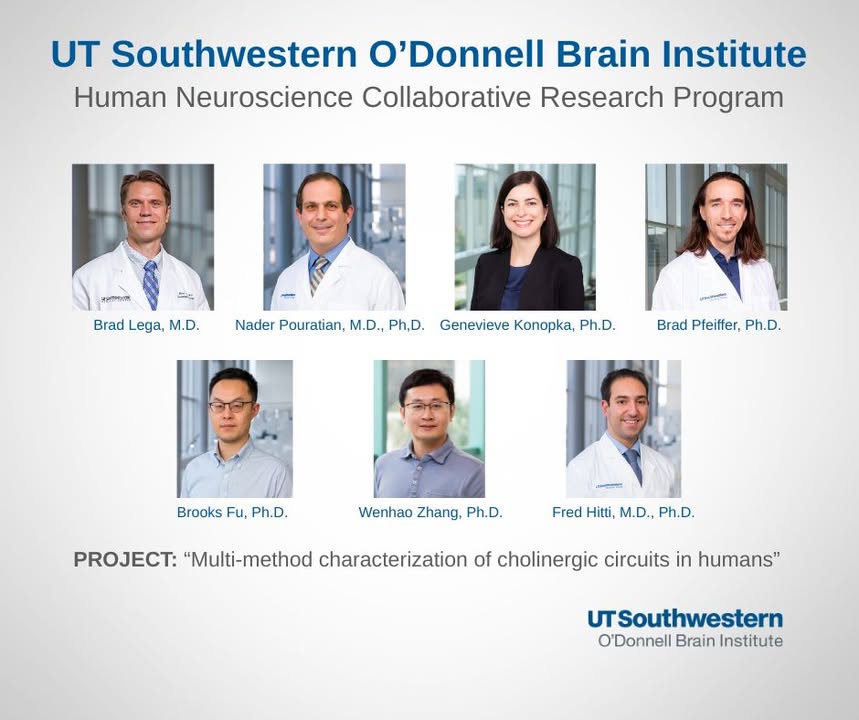 UT Southwestern O'Donnell Brain Institute
Human Neuroscience Collaborative Research Program

Brad Lega, M.D.

Nader Pouratian, M.D., Ph,D.

Genevieve Konopka, Ph.D.

Brad Pfeiffer, Ph.D.

Brooks Fu, Ph.D.

Wenhao Zhang, Ph.D.

Fred Hitti, M.D., Ph.D.

PROJECT: "Multi-method characterization of cholinergic circuits in humans"

UTSouthwestern
O'Donnell Brain Institute